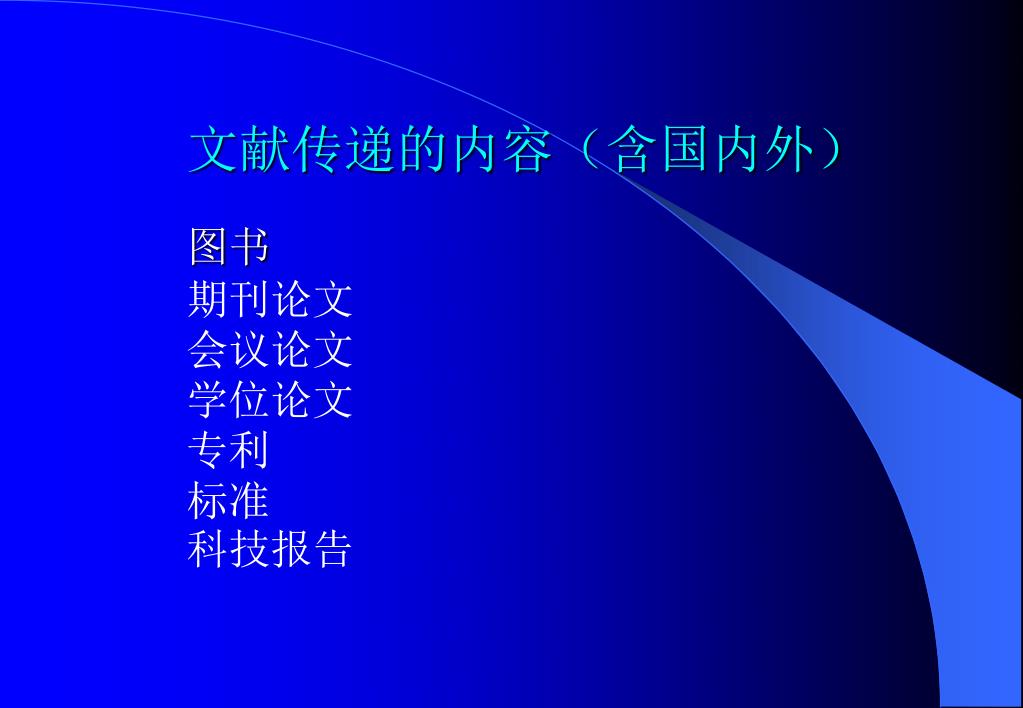 文献传递的内容（含国内外）

图书
期刊论文
会议论文
学位论文
专利
标准
科技报告